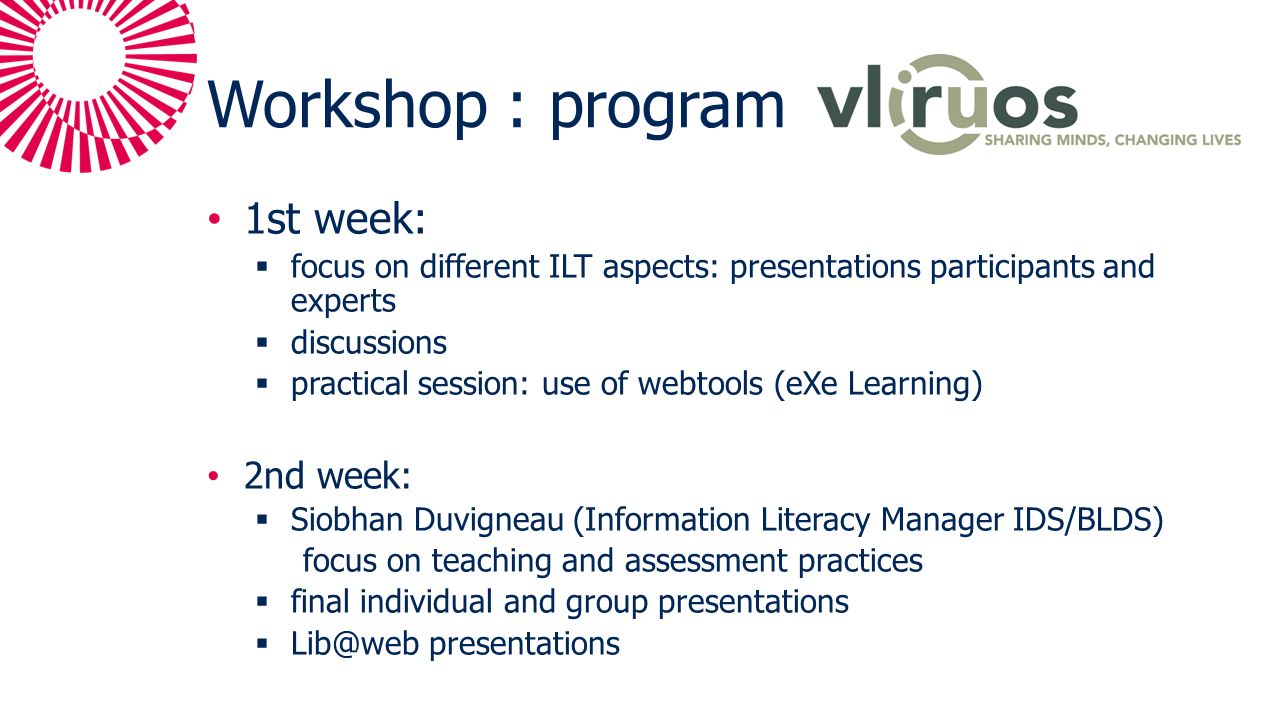 Workshop : program

vliruos
SHARING MINDS, CHANGING LIVES

• 1st week:
▪ focus on different ILT aspects: presentations participants and experts
▪ discussions
▪ practical session: use of webtools (eXe Learning)

• 2nd week:
▪ Siobhan Duvigneau (Information Literacy Manager IDS/BLDS) focus on teaching and assessment practices
▪ final individual and group presentations
▪ Lib@web presentations